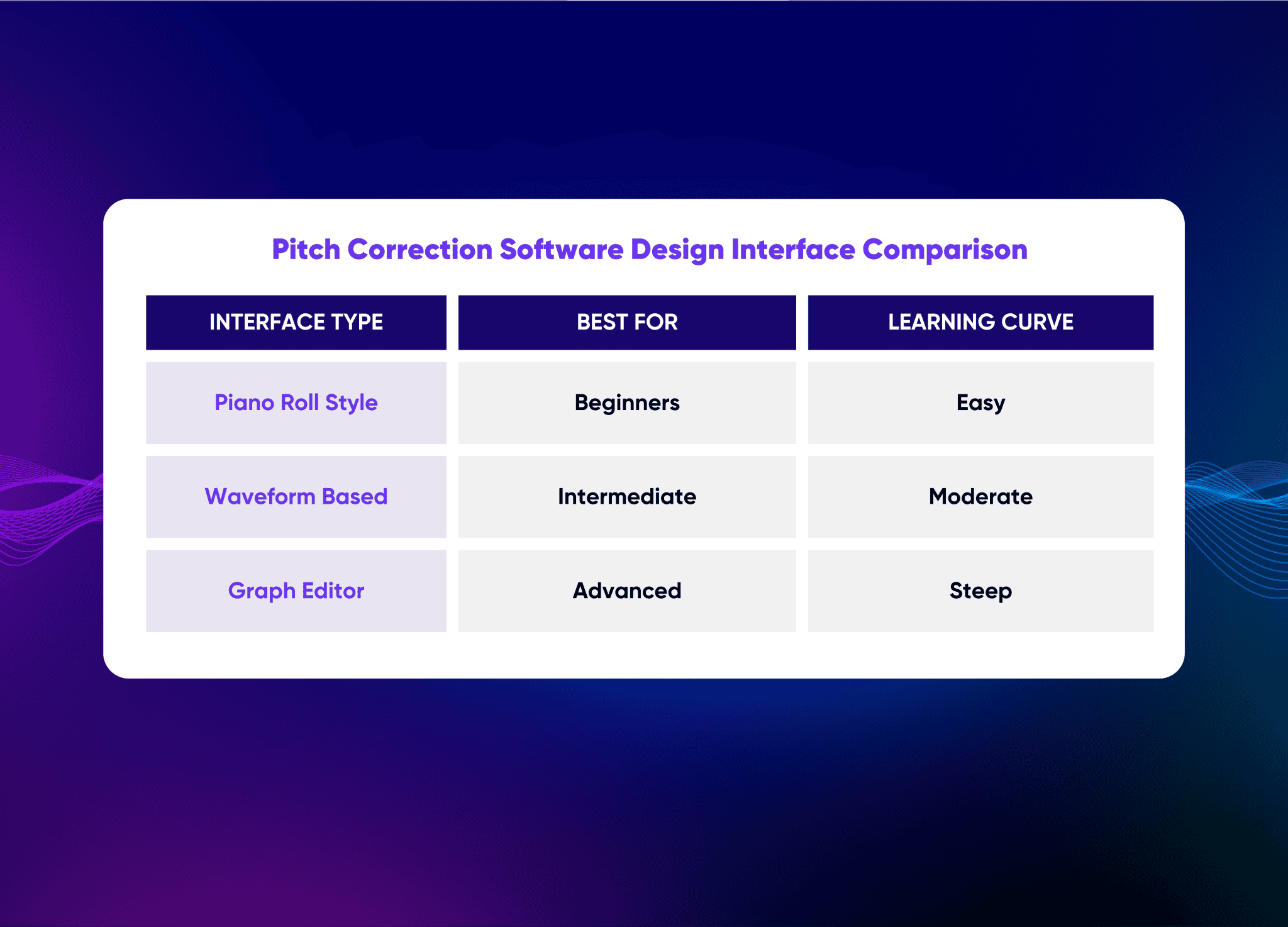 Pitch Correction Software Design Interface Comparison

| INTERFACE TYPE | BEST FOR | LEARNING CURVE |
|---|---|---|
| Piano Roll Style | Beginners | Easy |
| Waveform Based | Intermediate | Moderate |
| Graph Editor | Advanced | Steep |